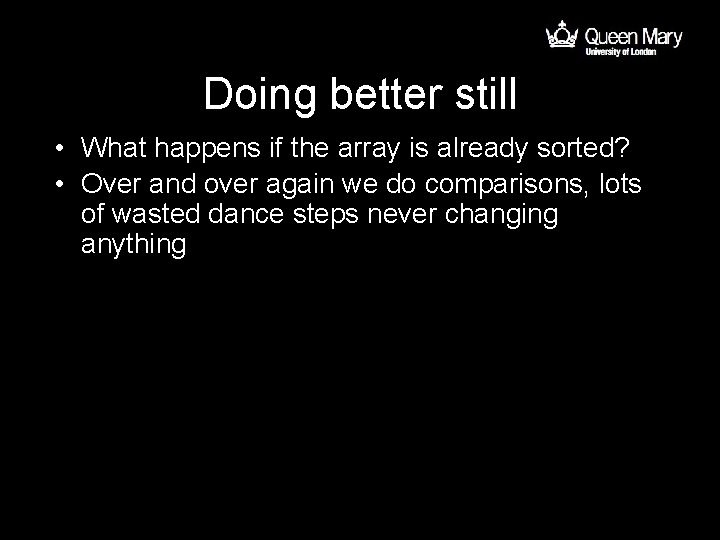 Queen Mary
University of London

Doing better still

• What happens if the array is already sorted?
• Over and over again we do comparisons, lots of wasted dance steps never changing anything